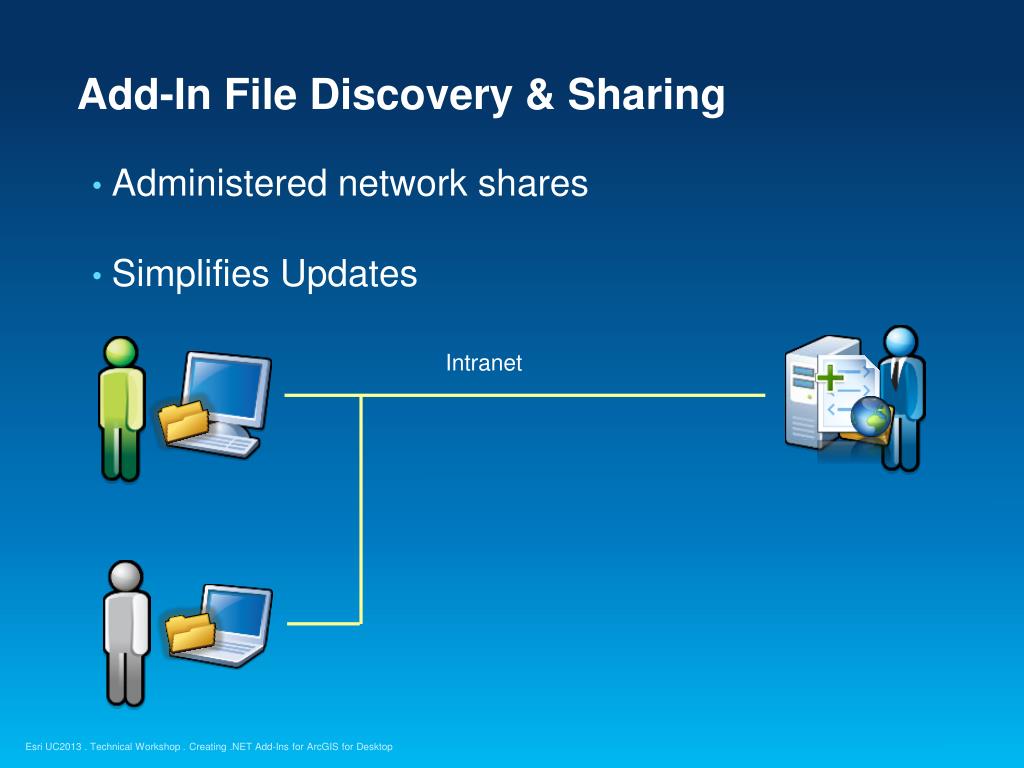 Add-In File Discovery & Sharing

• Administered network shares

• Simplifies Updates

Intranet

Esri UC2013 . Technical Workshop . Creating .NET Add-Ins for ArcGIS for Desktop